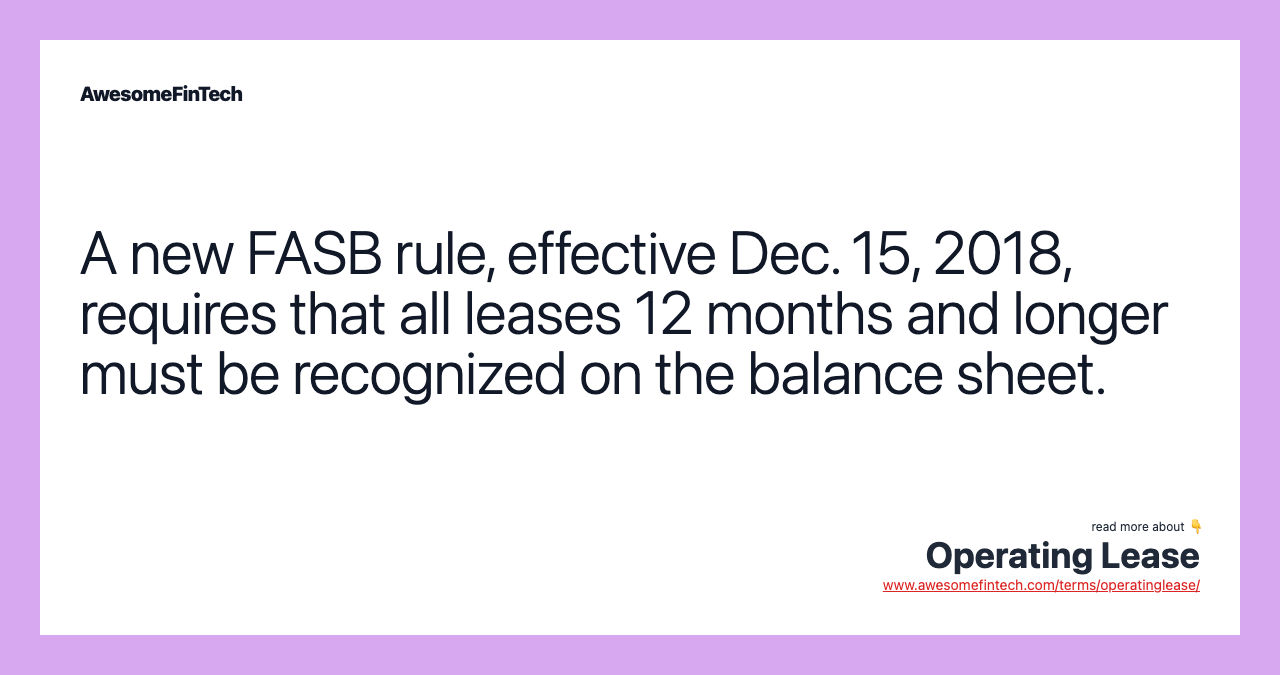 AwesomeFinTech

A new FASB rule, effective Dec. 15, 2018, requires that all leases 12 months and longer must be recognized on the balance sheet.

read more about 👇
Operating Lease
www.awesomefintech.com/terms/operatinglease/